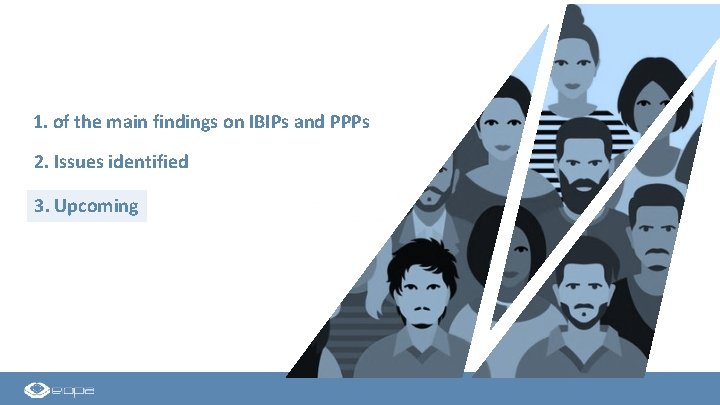 1. of the main findings on IBIPs and PPPs

2. Issues identified

3. Upcoming

eiopa